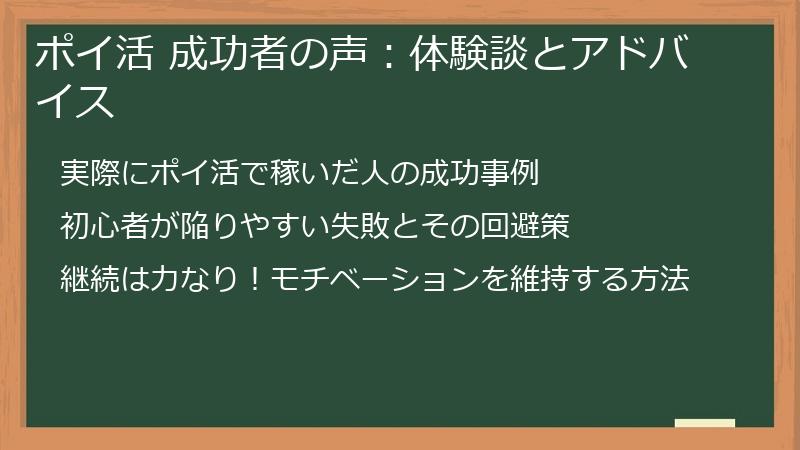 ポイ活 成功者の声：体験談とアドバイス

実際にポイ活で稼いだ人の成功事例

初心者が陥りやすい失敗とその回避策

継続は力なり！モチベーションを維持する方法